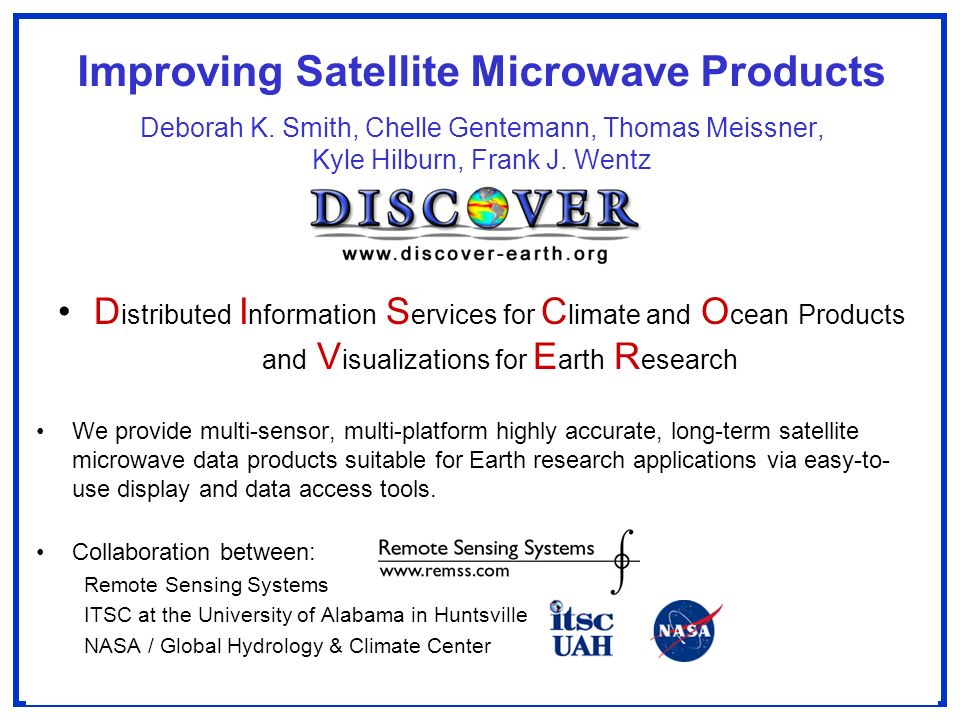 Improving Satellite Microwave Products

Deborah K. Smith, Chelle Gentemann, Thomas Meissner, Kyle Hilburn, Frank J. Wentz

DISCOVER
www.discover-earth.org

• Distributed Information Services for Climate and Ocean Products and Visualizations for Earth Research

• We provide multi-sensor, multi-platform highly accurate, long-term satellite microwave data products suitable for Earth research applications via easy-to-use display and data access tools.

• Collaboration between:
Remote Sensing Systems
ITSC at the University of Alabama in Huntsville
NASA / Global Hydrology & Climate Center

Remote Sensing Systems
www.remss.com

itsc
UAH

NASA